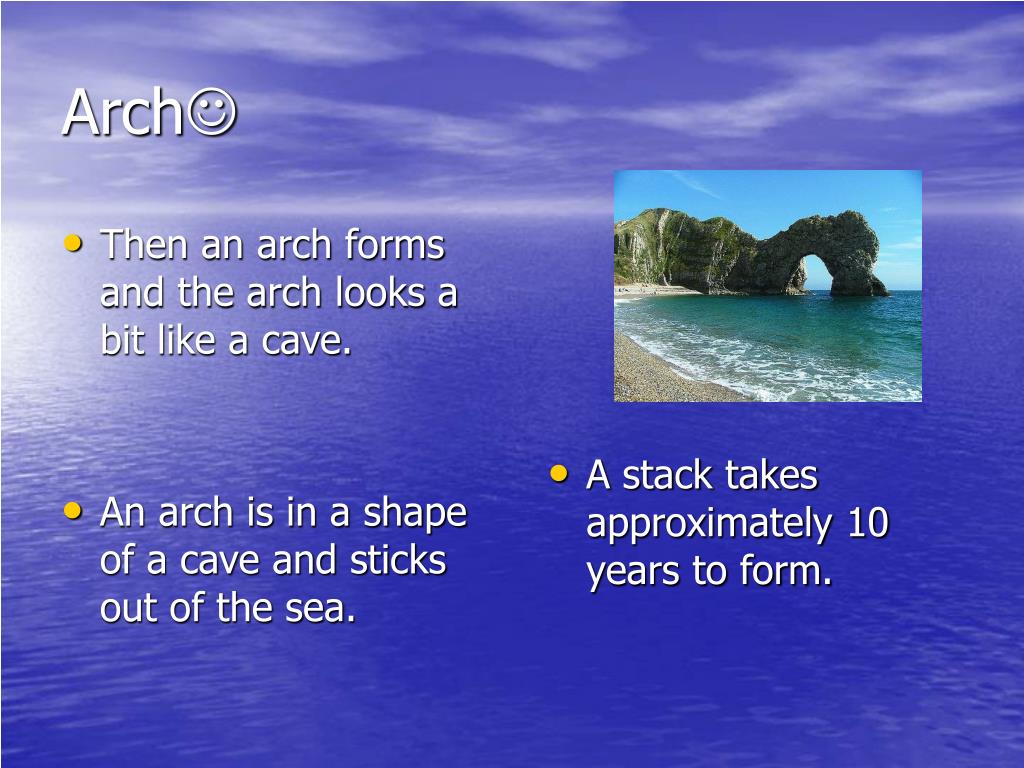 Arch☺

• Then an arch forms and the arch looks a bit like a cave.

• An arch is in a shape of a cave and sticks out of the sea.

• A stack takes approximately 10 years to form.